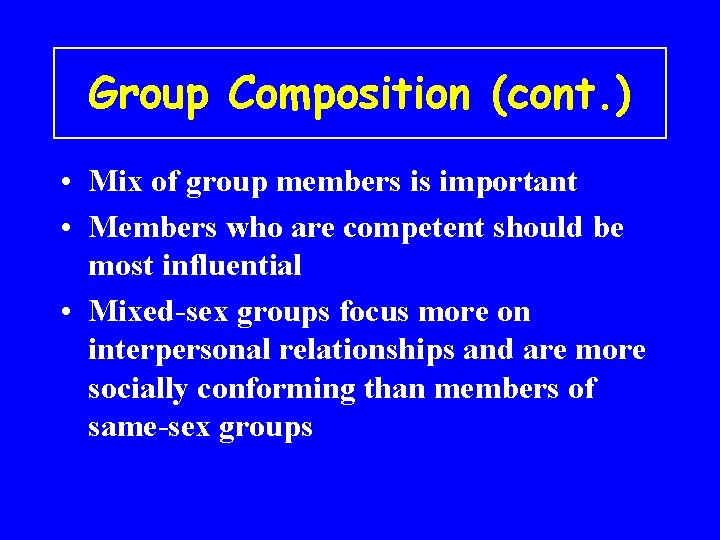 Group Composition (cont.)

• Mix of group members is important
• Members who are competent should be most influential
• Mixed-sex groups focus more on interpersonal relationships and are more socially conforming than members of same-sex groups